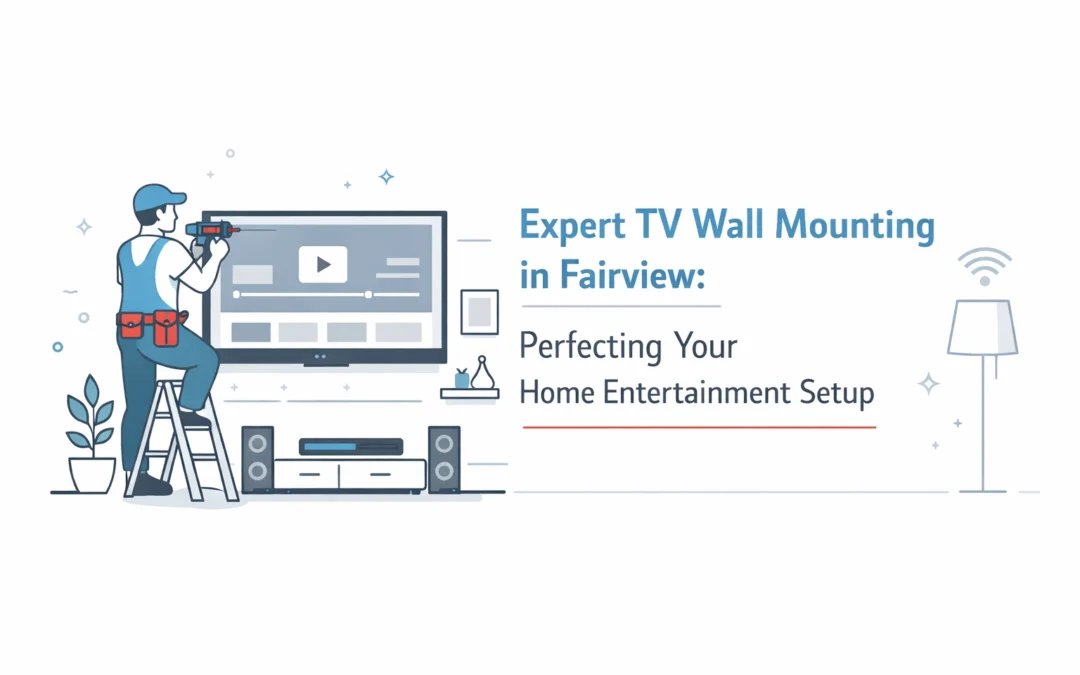 Expert TV Wall Mounting in Fairview:

Perfecting Your Home Entertainment Setup